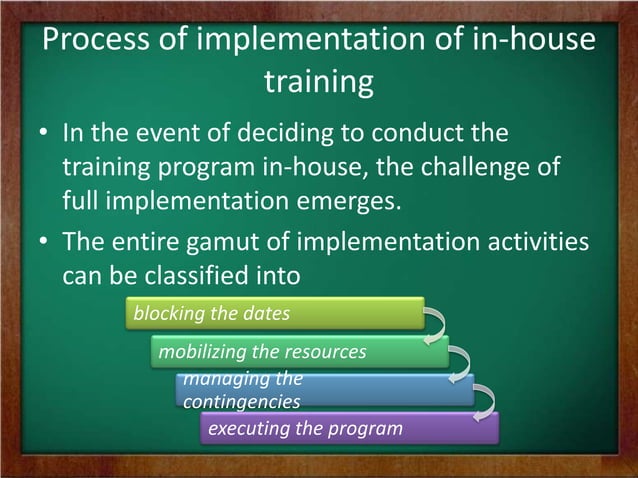 Process of implementation of in-house training

• In the event of deciding to conduct the training program in-house, the challenge of full implementation emerges.

• The entire gamut of implementation activities can be classified into

blocking the dates

mobilizing the resources

managing the contingencies

executing the program